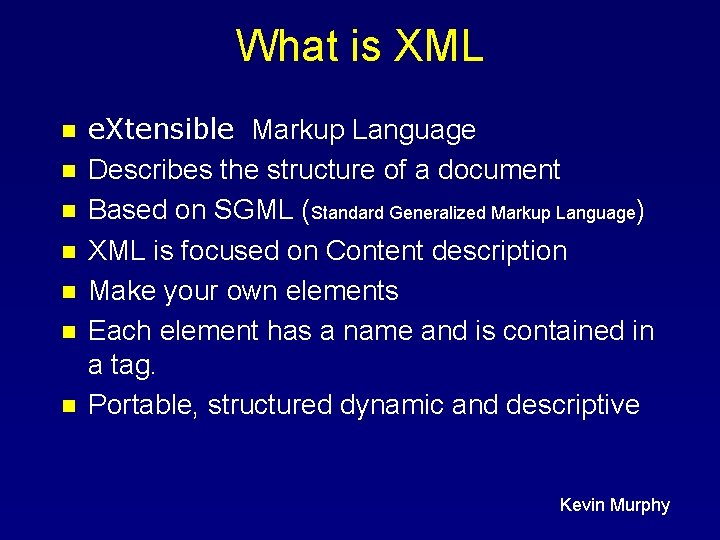 What is XML

- eXtensible Markup Language
- Describes the structure of a document
- Based on SGML (Standard Generalized Markup Language)
- XML is focused on Content description
- Make your own elements
- Each element has a name and is contained in a tag.
- Portable, structured dynamic and descriptive

Kevin Murphy